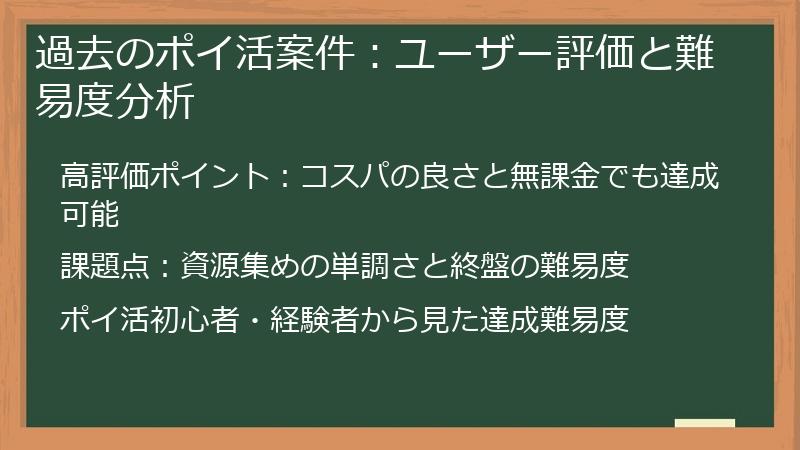 過去のポイ活案件：ユーザー評価と難易度分析

高評価ポイント：コスパの良さと無課金でも達成可能

課題点：資源集めの単調さと終盤の難易度

ポイ活初心者・経験者から見た達成難易度